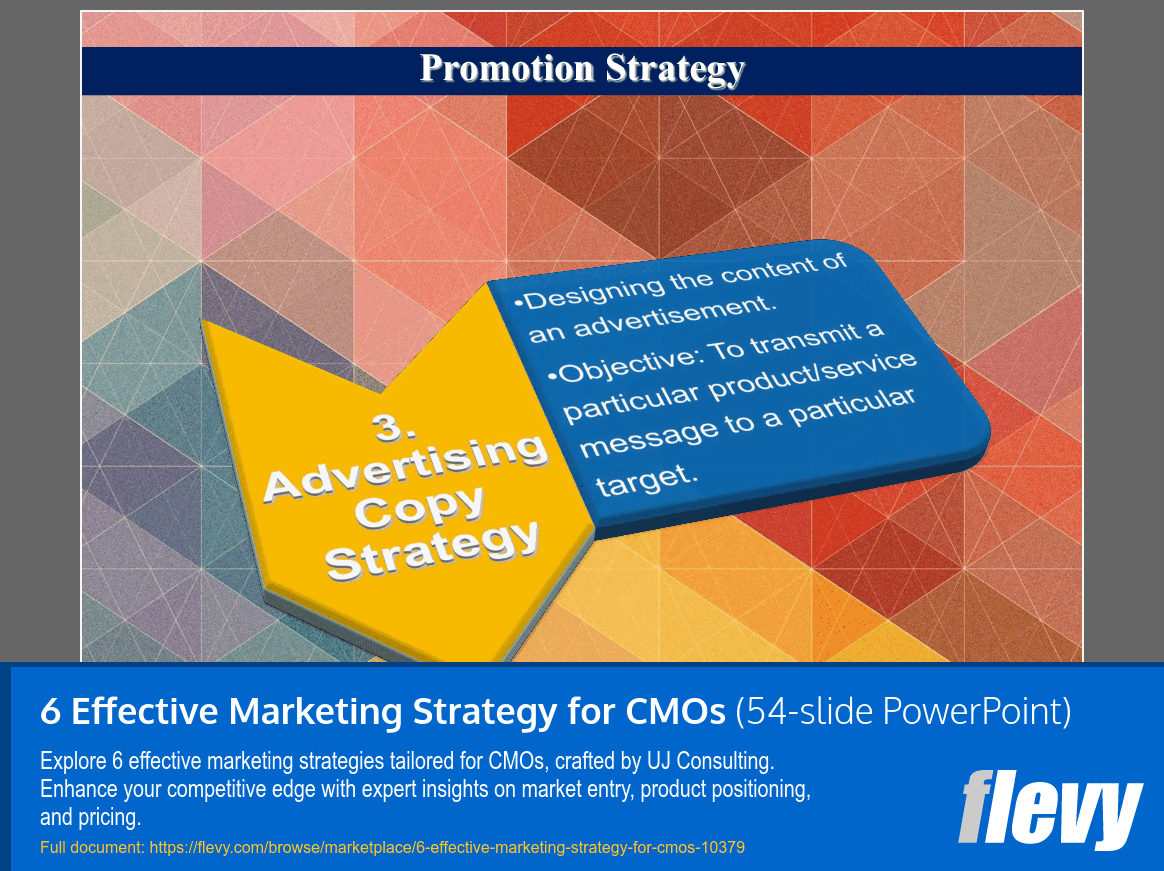 Promotion Strategy

3. Advertising Copy Strategy

•Designing the content of an advertisement.

•Objective: To transmit a particular product/service message to a particular target.

6 Effective Marketing Strategy for CMOs (54-slide PowerPoint)

Explore 6 effective marketing strategies tailored for CMOs, crafted by UJ Consulting. Enhance your competitive edge with expert insights on market entry, product positioning, and pricing.

Full document: https://flevy.com/browse/marketplace/6-effective-marketing-strategy-for-cmos-10379

flevy